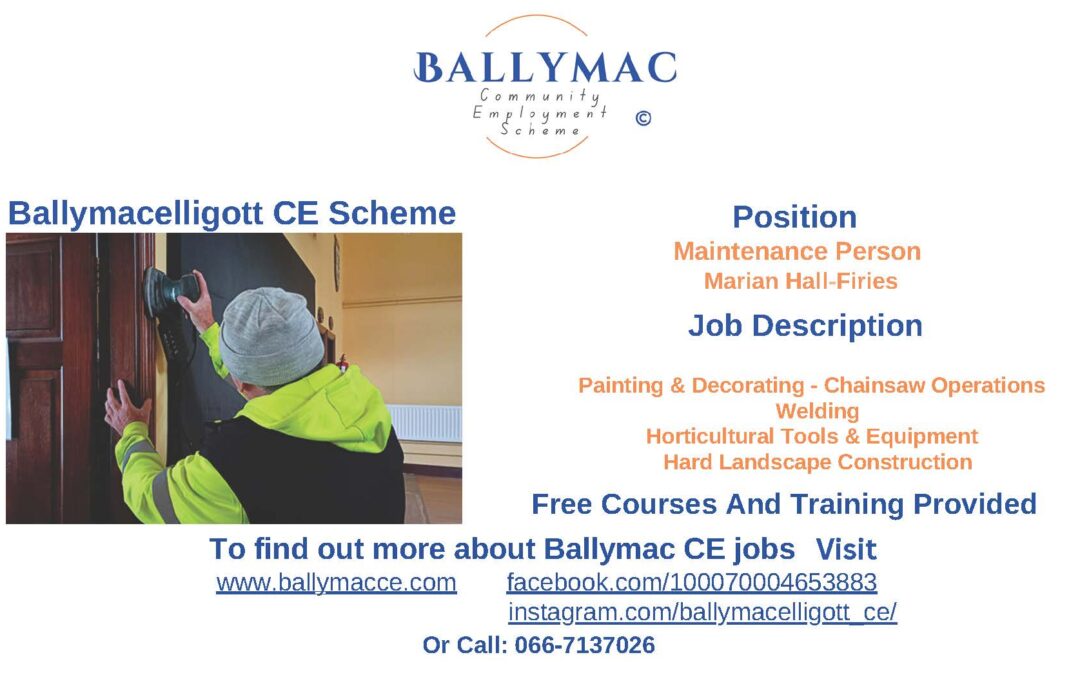 BALLYMAC
Community
Employment
Scheme
©

Ballymacelligott CE Scheme

Position
Maintenance Person
Marian Hall-Firies

Job Description

Painting & Decorating - Chainsaw Operations
Welding
Horticultural Tools & Equipment
Hard Landscape Construction

Free Courses And Training Provided

To find out more about Ballymac CE jobs Visit
www.ballymacce.com facebook.com/100070004653883
instagram.com/ballymacelligott_ce/
Or Call: 066-7137026